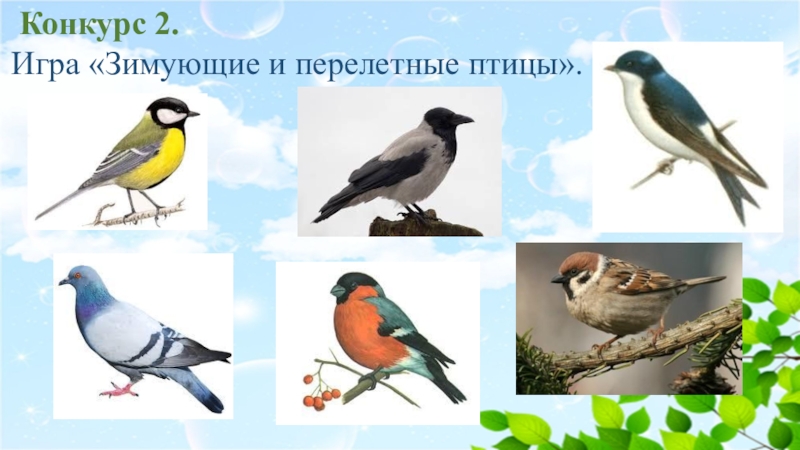 Конкурс 2.
Игра «Зимующие и перелетные птицы».